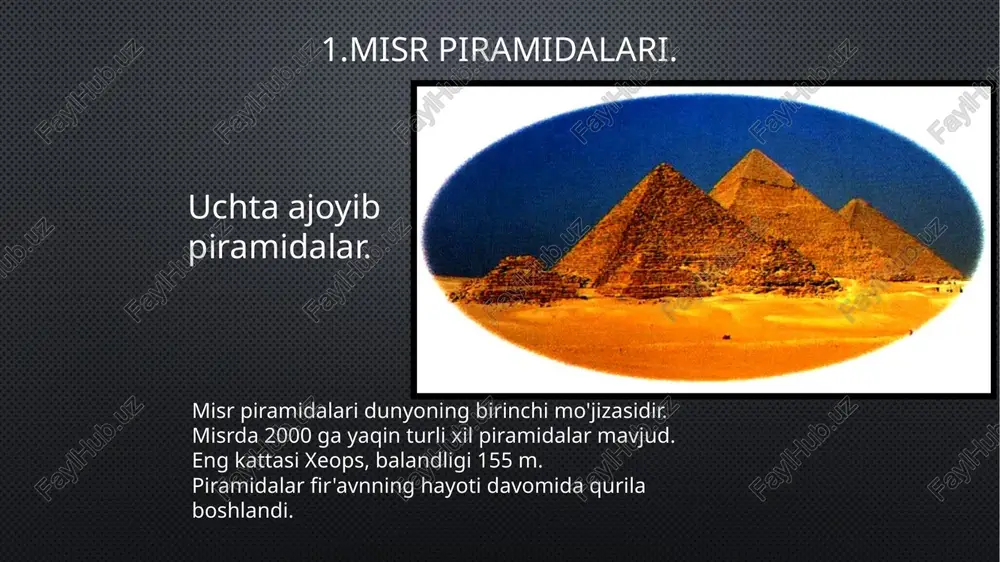 1.MISR PIRAMIDALARI.

Uchta ajoyib piramidalar.

Misr piramidalari dunyoning birinchi mo'jizasidir.
Misrda 2000 ga yaqin turli xil piramidalar mavjud.
Eng kattasi Xeops, balandligi 155 m.
Piramidalar fir'avnning hayoti davomida qurila boshlandi.

FaylHub.uz